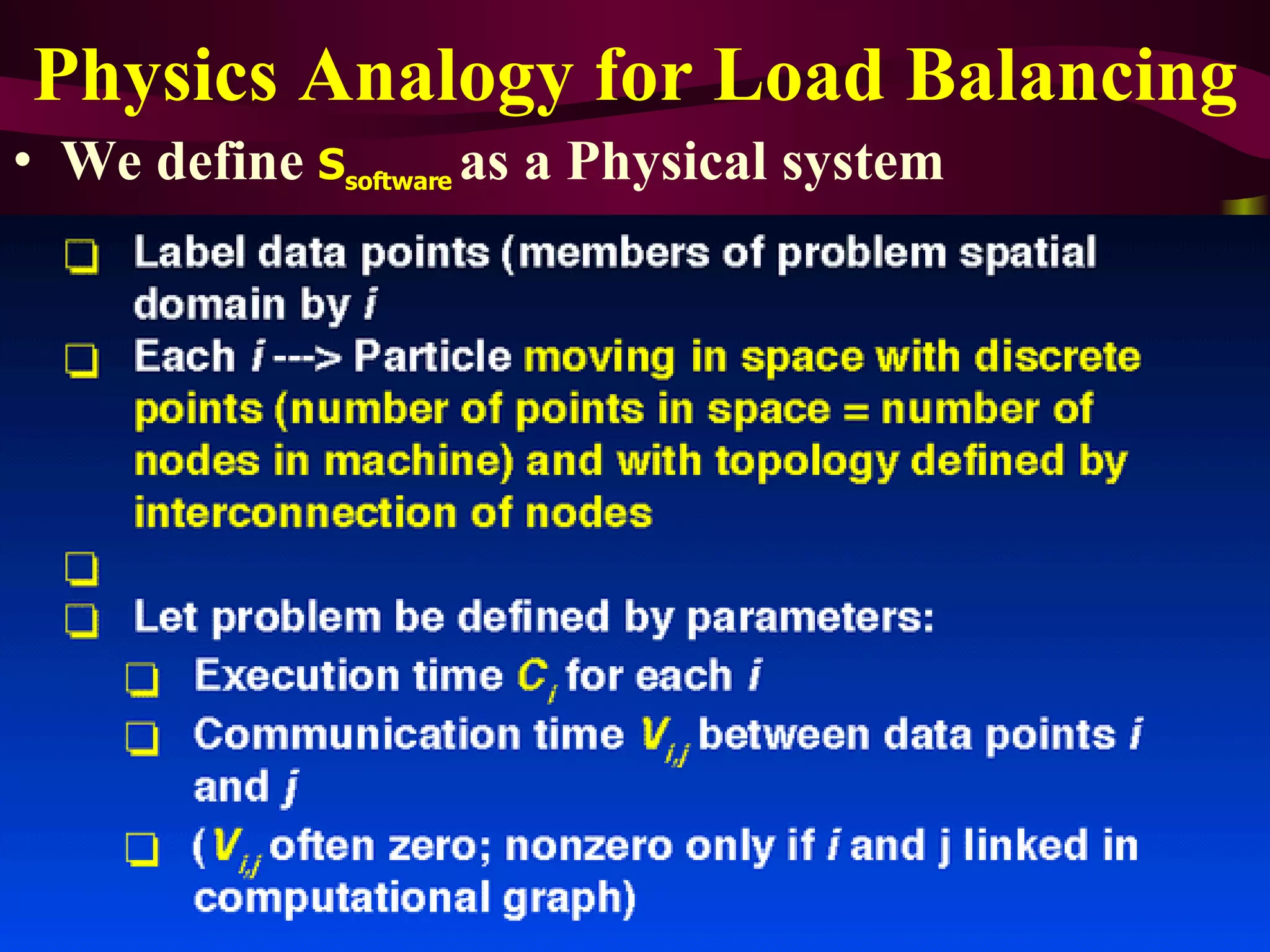 Physics Analogy for Load Balancing

• We define $S_{software}$ as a Physical system

❑ Label data points (members of problem spatial domain by $i$

❑ Each $i$ ---> Particle moving in space with discrete points (number of points in space = number of nodes in machine) and with topology defined by interconnection of nodes

❑

❑ Let problem be defined by parameters:

❑ Execution time $C_i$ for each $i$

❑ Communication time $V_{i,j}$ between data points $i$ and $j$

❑ ($V_{i,j}$ often zero; nonzero only if $i$ and j linked in computational graph)